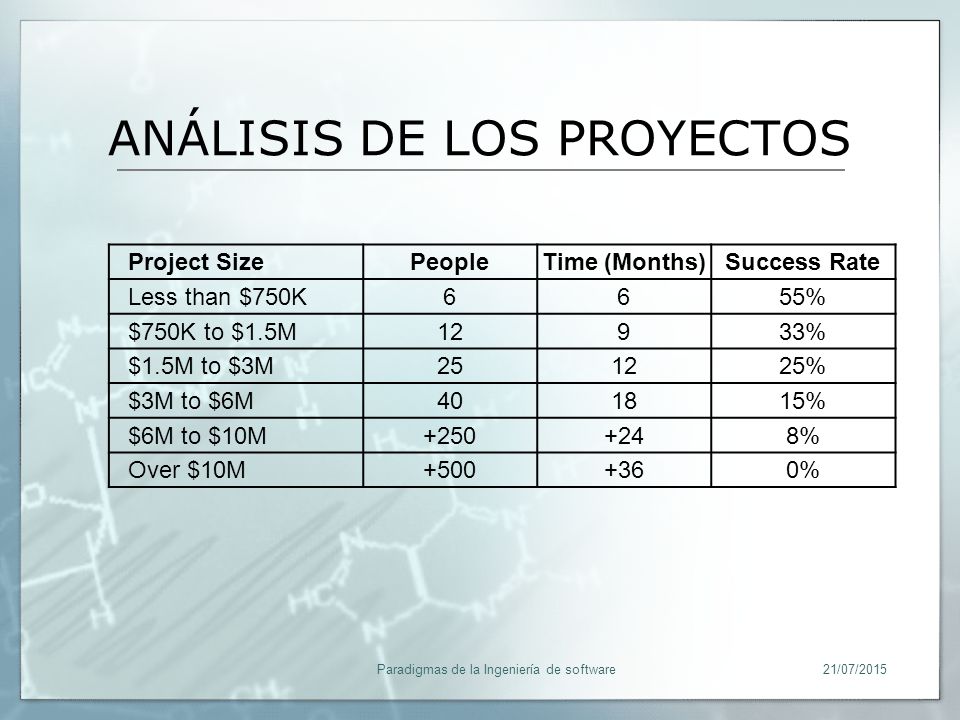 ANÁLISIS DE LOS PROYECTOS

| Project Size | People | Time (Months) | Success Rate |
|---|---|---|---|
| Less than \$750K | 6 | 6 | 55% |
| \$750K to \$1.5M | 12 | 9 | 33% |
| \$1.5M to \$3M | 25 | 12 | 25% |
| \$3M to \$6M | 40 | 18 | 15% |
| \$6M to \$10M | +250 | +24 | 8% |
| Over \$10M | +500 | +36 | 0% |

Paradigmas de la Ingeniería de software

21/07/2015